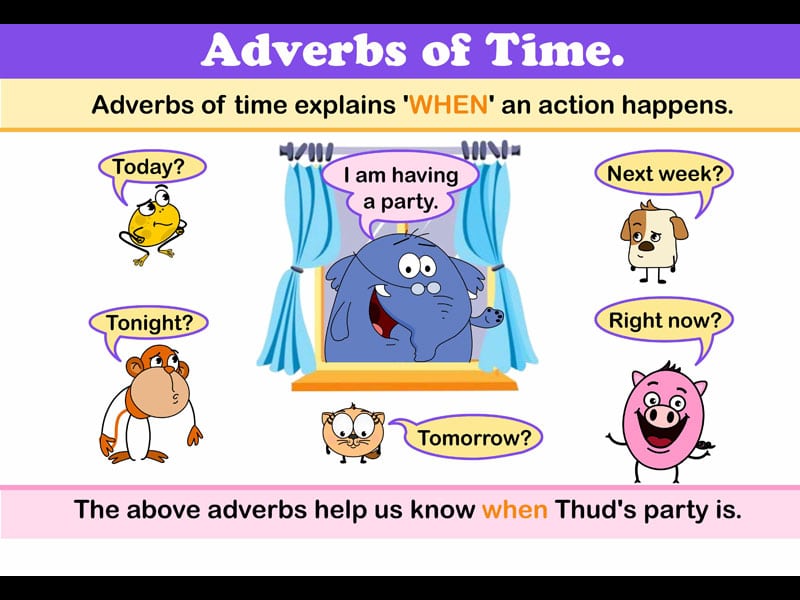 Adverbs of Time.

Adverbs of time explains 'WHEN' an action happens.

Today?

I am having a party.

Next week?

Tonight?

Right now?

Tomorrow?

The above adverbs help us know when Thud's party is.